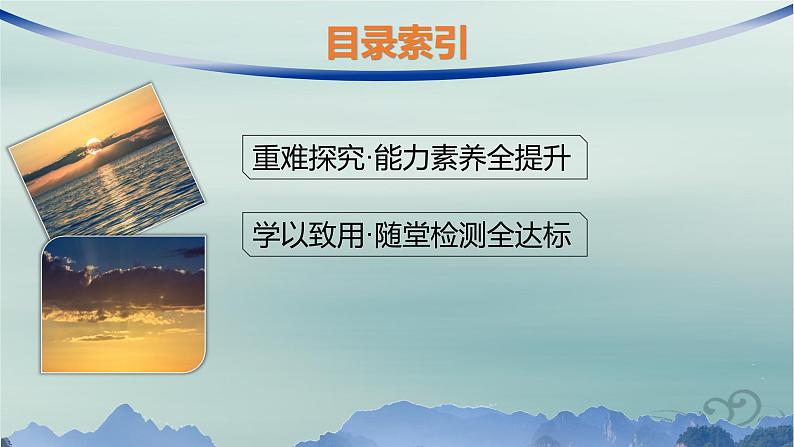 目录索引

重难探究·能力素养全提升

学以致用·随堂检测全达标